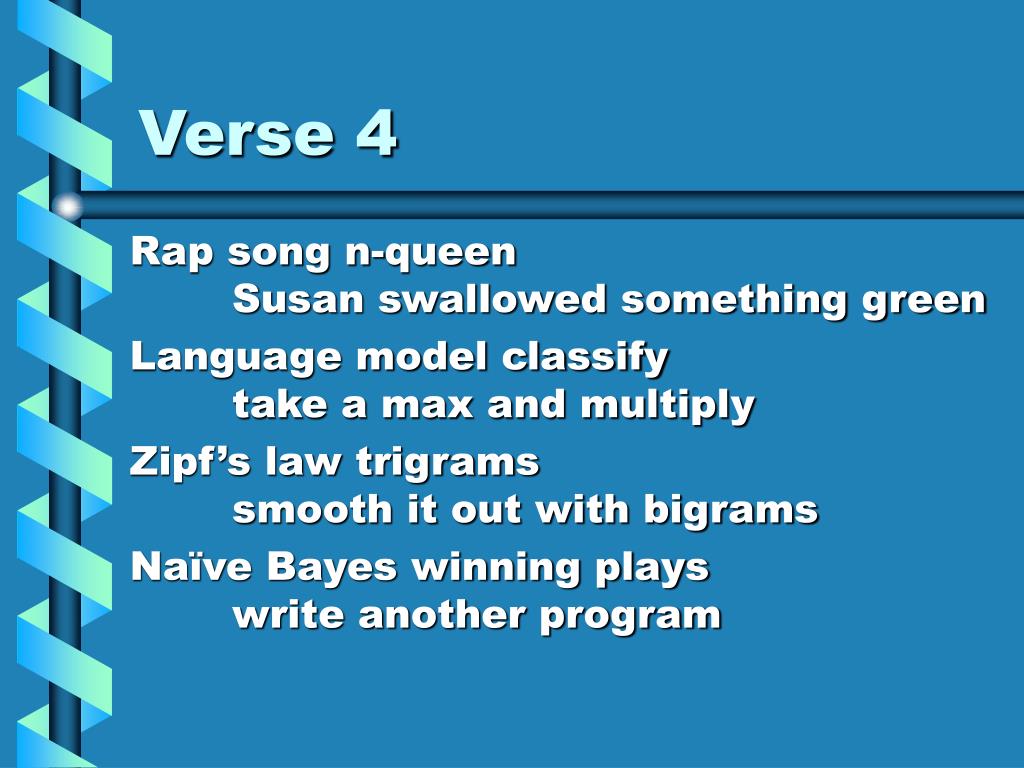 Verse 4

Rap song n-queen
Susan swallowed something green

Language model classify
take a max and multiply

Zipf’s law trigrams
smooth it out with bigrams

Naïve Bayes winning plays
write another program